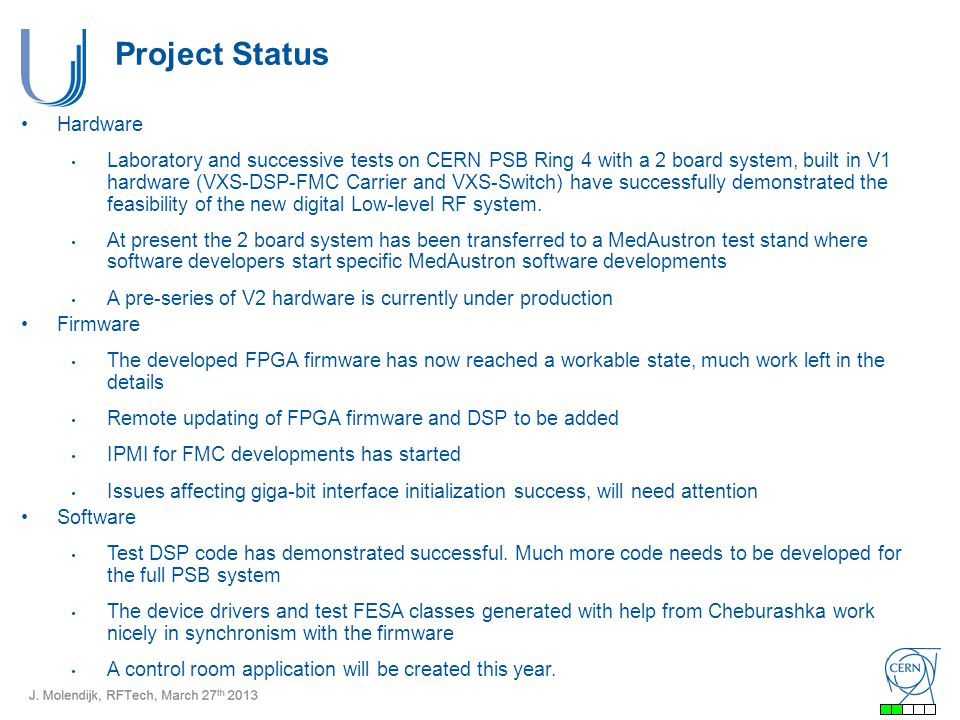 Project Status

• Hardware

• Laboratory and successive tests on CERN PSB Ring 4 with a 2 board system, built in V1 hardware (VXS-DSP-FMC Carrier and VXS-Switch) have successfully demonstrated the feasibility of the new digital Low-level RF system.

• At present the 2 board system has been transferred to a MedAustron test stand where software developers start specific MedAustron software developments

• A pre-series of V2 hardware is currently under production

• Firmware

• The developed FPGA firmware has now reached a workable state, much work left in the details

• Remote updating of FPGA firmware and DSP to be added

• IPMI for FMC developments has started

• Issues affecting giga-bit interface initialization success, will need attention

• Software

• Test DSP code has demonstrated successful. Much more code needs to be developed for the full PSB system

• The device drivers and test FESA classes generated with help from Cheburashka work nicely in synchronism with the firmware

• A control room application will be created this year.

J. Molendijk, RFTech, March 27$^{th}$ 2013

CERN